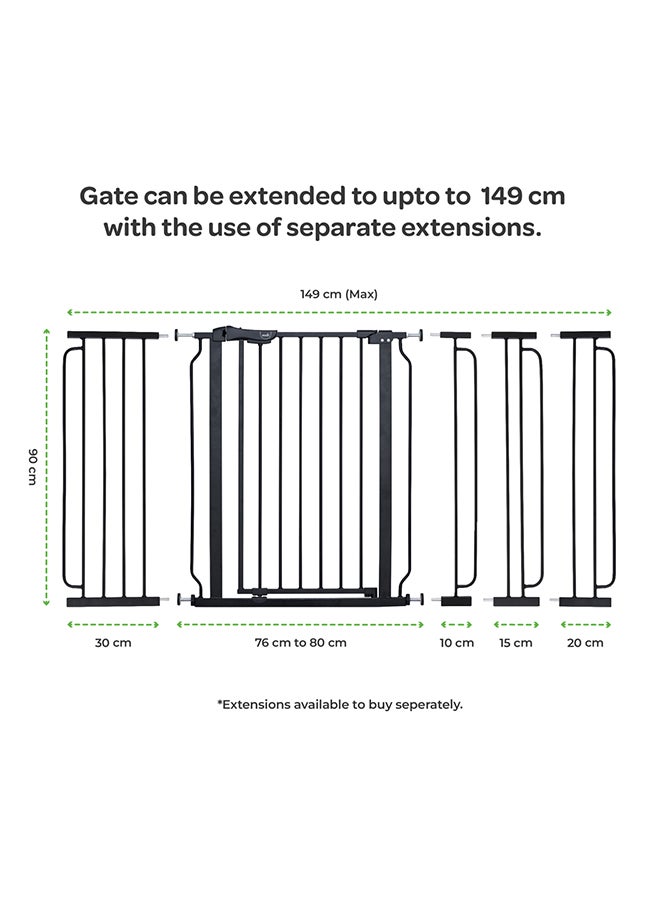 Gate can be extended to upto to 149 cm with the use of separate extensions.

149 cm (Max)

90 cm

30 cm

76 cm to 80 cm

10 cm

15 cm

20 cm

*Extensions available to buy seperately.